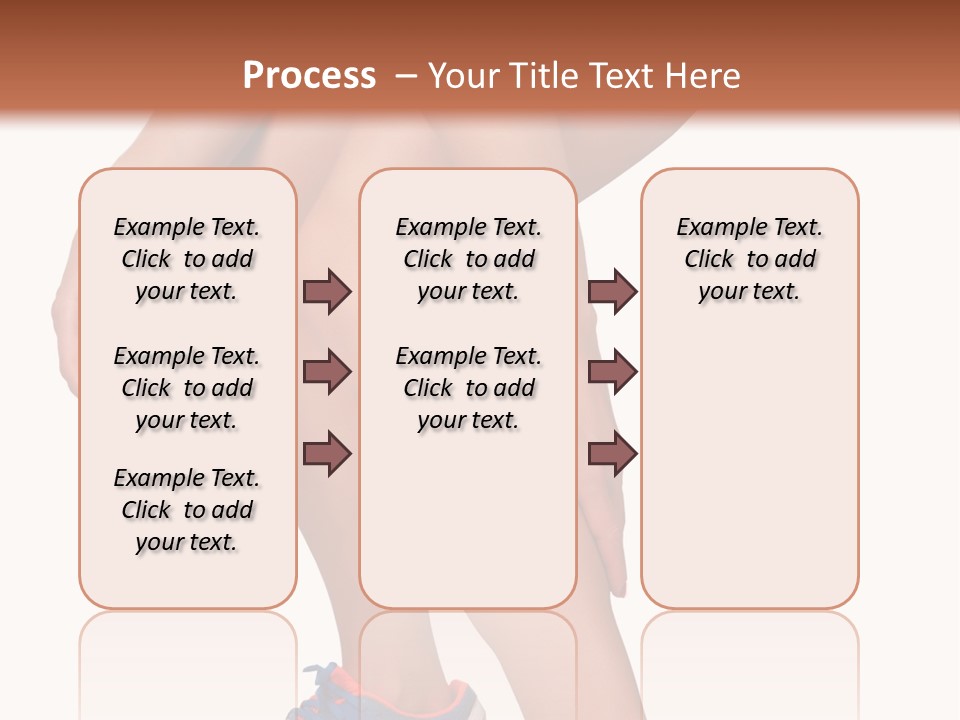 Process – Your Title Text Here

Example Text. Click to add your text.

Example Text. Click to add your text.

Example Text. Click to add your text.

Example Text. Click to add your text.

Example Text. Click to add your text.

Example Text. Click to add your text.